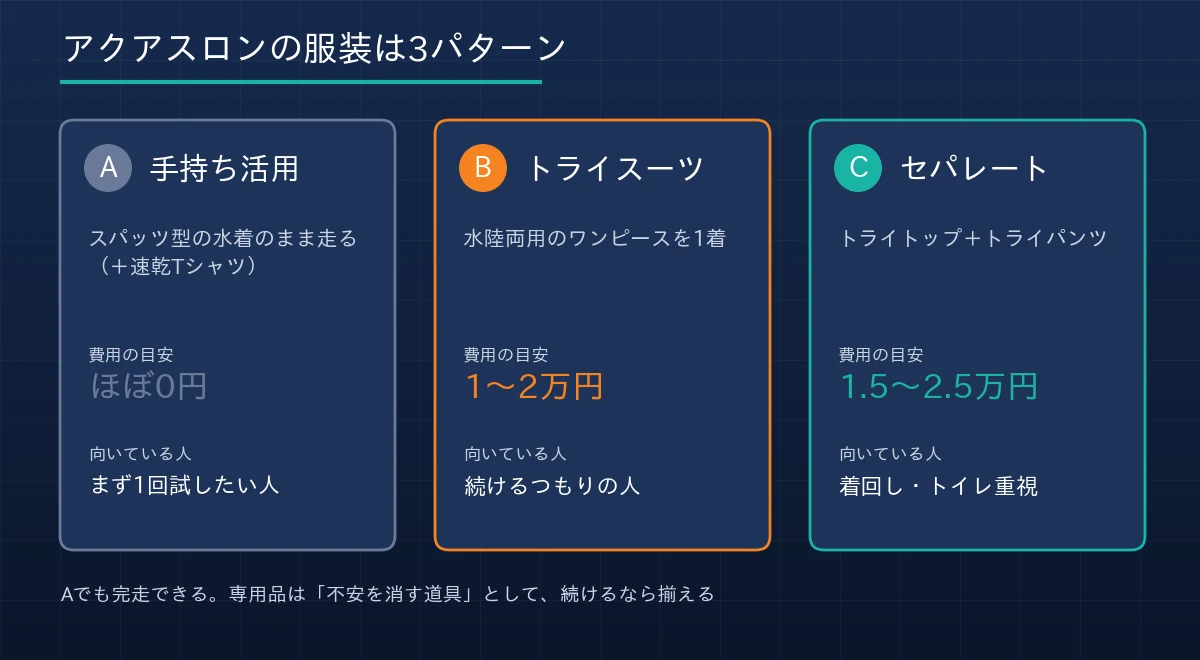 アクアスロンの服装は3パターン

A 手持ち活用

スパッツ型の水着のまま走る（＋速乾Tシャツ）

費用の目安
ほぼ0円

向いている人
まず1回試したい人

B トライスーツ

水陸両用のワンピースを1着

費用の目安
1〜2万円

向いている人
続けるつもりの人

C セパレート

トライトップ＋トライパンツ

費用の目安
1.5〜2.5万円

向いている人
着回し・トイレ重視

Aでも完走できる。専用品は「不安を消す道具」として、続けるなら揃える